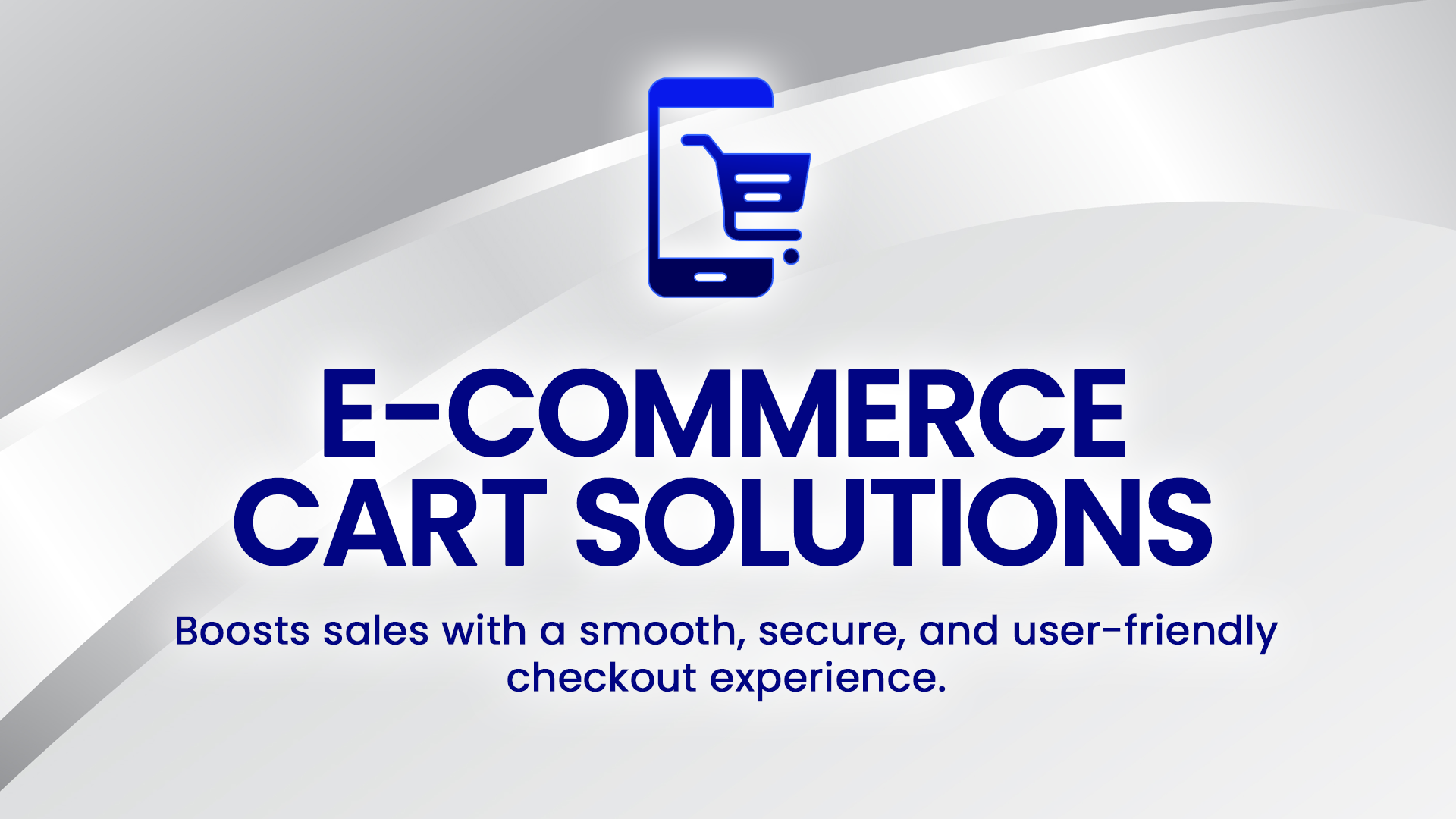 E-COMMERCE
CART SOLUTIONS

Boosts sales with a smooth, secure, and user-friendly checkout experience.